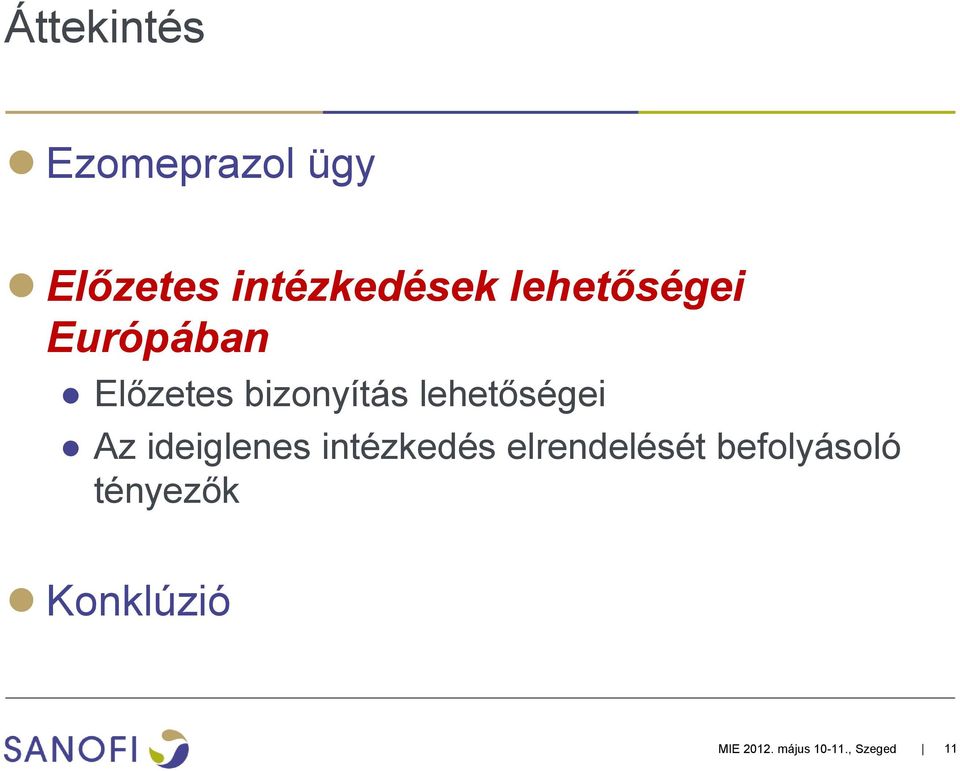 Áttekintés

Ezomeprazol ügy

Előzetes intézkedések lehetőségei Európában

Előzetes bizonyítás lehetőségei

Az ideiglenes intézkedés elrendelését befolyásoló tényezők

Konklúzió

SANOFI

MIE 2012. május 10-11., Szeged | 11